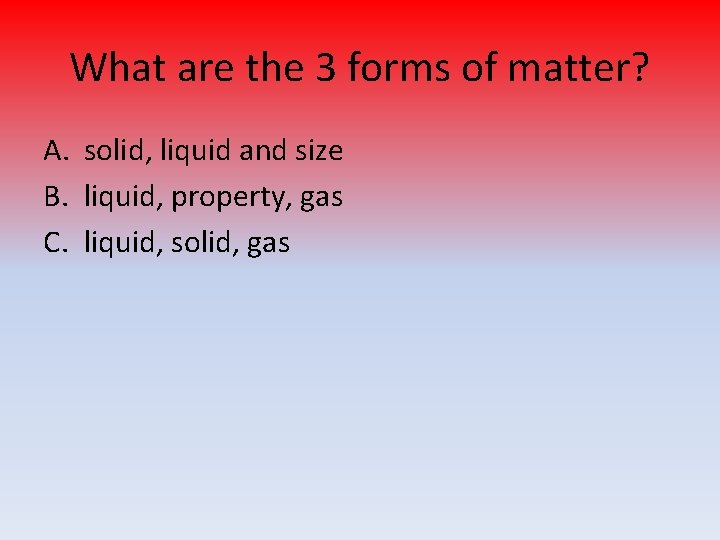 What are the 3 forms of matter?

A. solid, liquid and size
B. liquid, property, gas
C. liquid, solid, gas